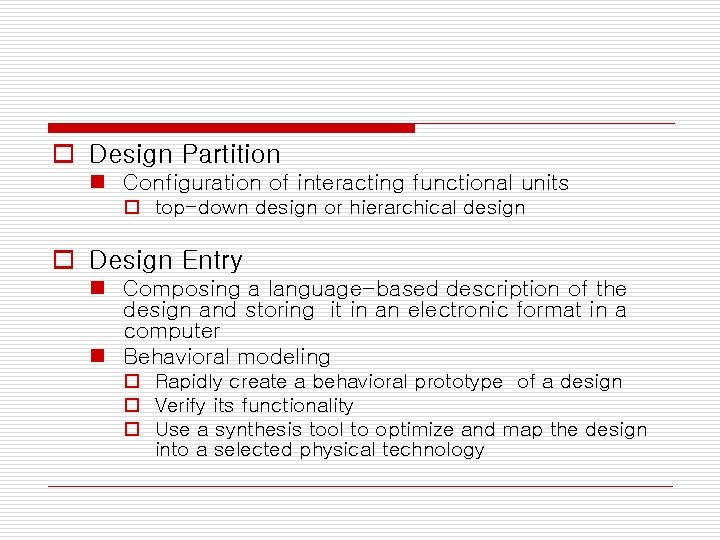 Design Partition

Configuration of interacting functional units

top-down design or hierarchical design

Design Entry

Composing a language-based description of the design and storing it in an electronic format in a computer

Behavioral modeling

Rapidly create a behavioral prototype of a design

Verify its functionality

Use a synthesis tool to optimize and map the design into a selected physical technology